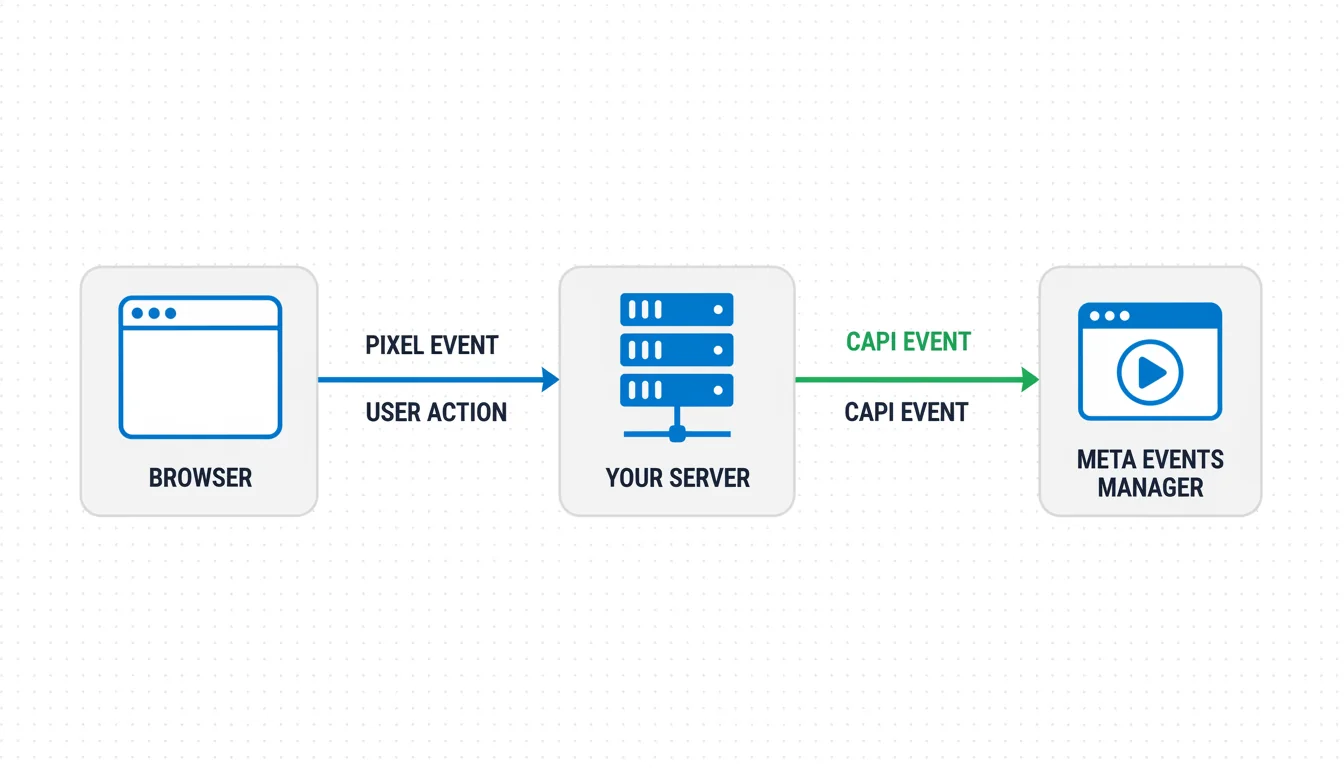 BROWSER

PIXEL EVENT

USER ACTION

YOUR SERVER

CAPI EVENT

CAPI EVENT

META EVENTS MANAGER